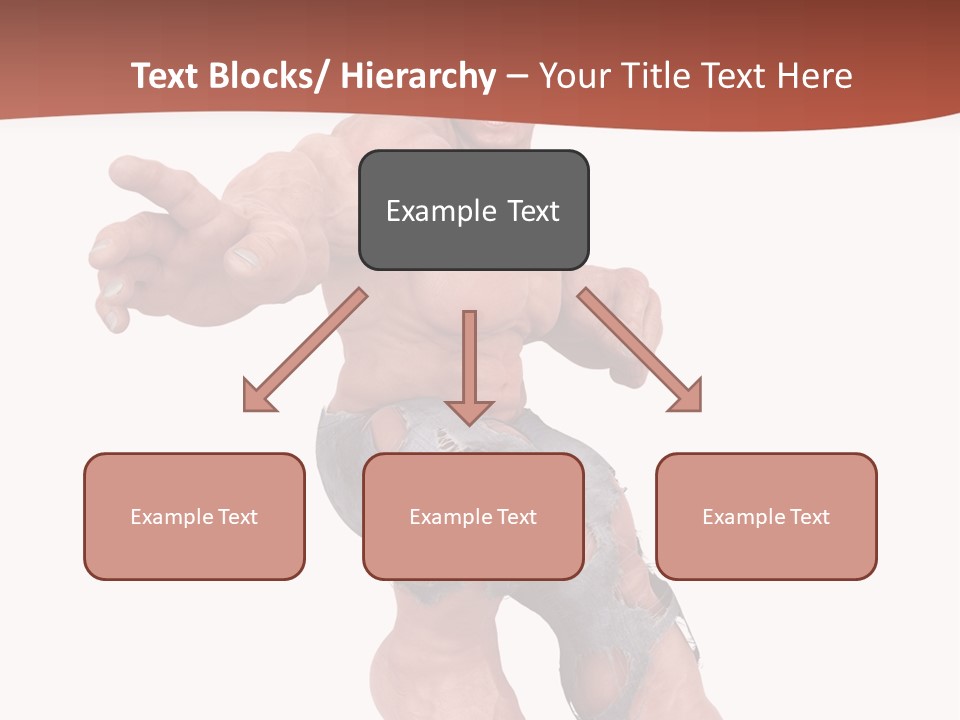 Text Blocks/ Hierarchy – Your Title Text Here

Example Text

Example Text

Example Text

Example Text